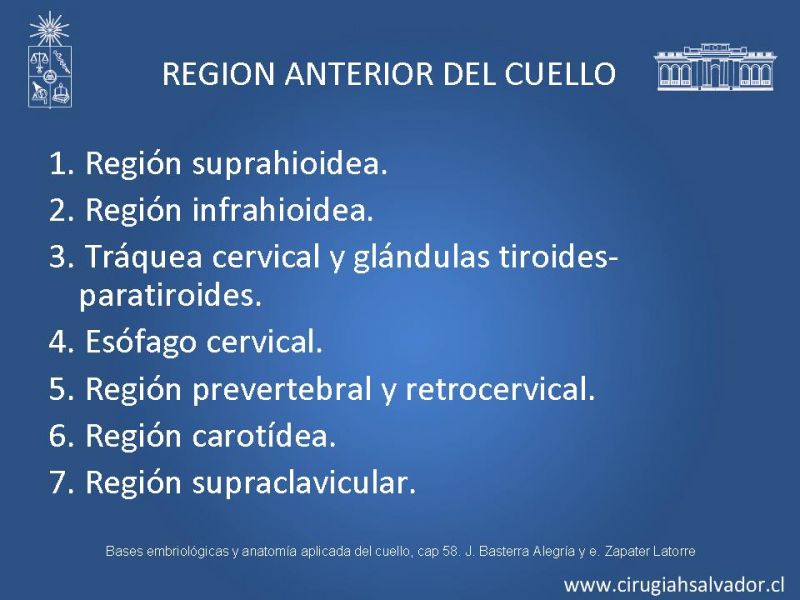 REGION ANTERIOR DEL CUELLO

1. Región suprahioidea.
2. Región infrahioidea.
3. Tráquea cervical y glándulas tiroides-paratiroides.
4. Esófago cervical.
5. Región prevertebral y retrocervical.
6. Región carotídea.
7. Región supraclavicular.

Bases embriológicas y anatomía aplicada del cuello, cap 58. J. Basterra Alegría y e. Zapater Latorre

www.cirugiahsalvador.cl